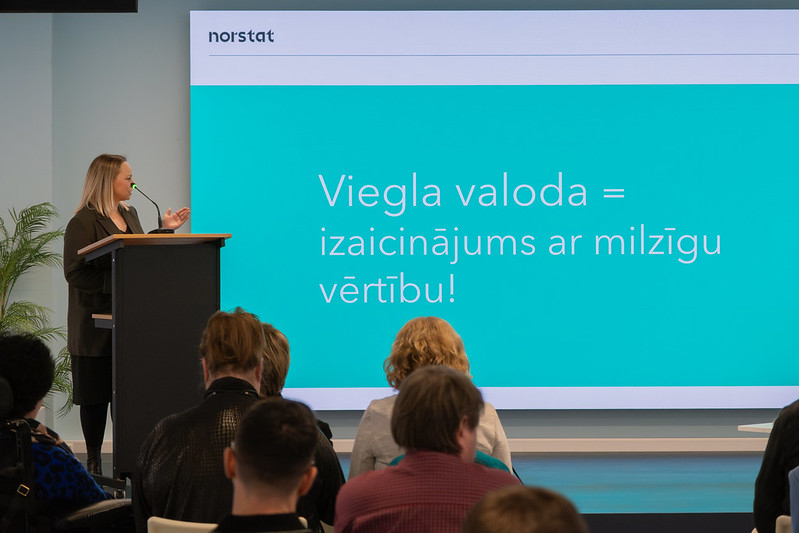 norstat

Viegla valoda = izaicinājums ar milzīgu vērtību!